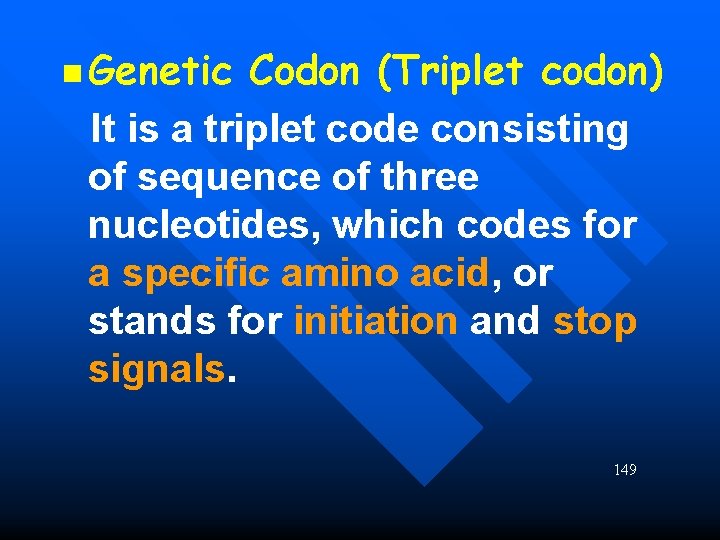 Genetic Codon (Triplet codon)

It is a triplet code consisting of sequence of three nucleotides, which codes for a specific amino acid, or stands for initiation and stop signals.

149